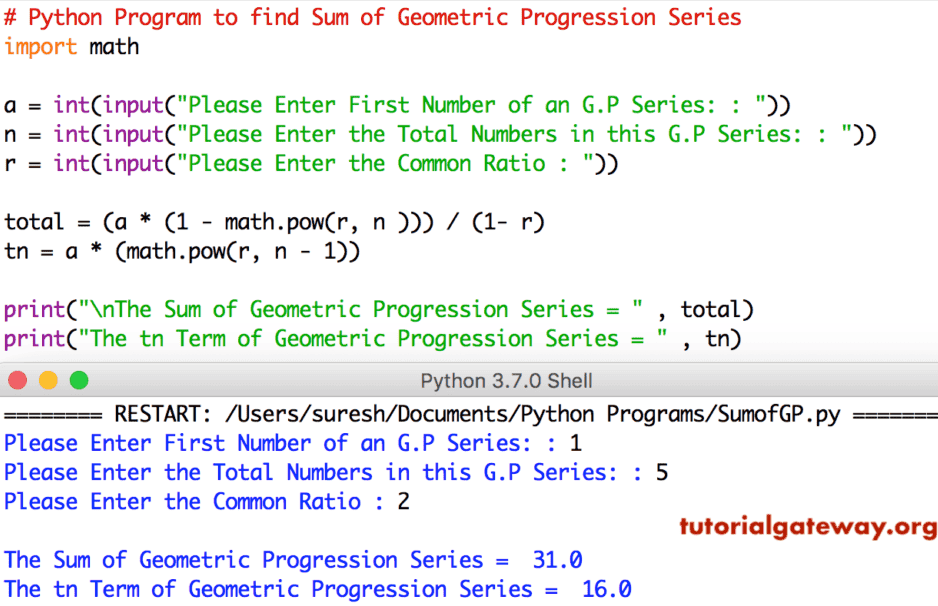 # Python Program to find Sum of Geometric Progression Series
import math

a = int(input("Please Enter First Number of an G.P Series: : "))
n = int(input("Please Enter the Total Numbers in this G.P Series: : "))
r = int(input("Please Enter the Common Ratio : "))

total = (a * (1 - math.pow(r, n ))) / (1- r)
tn = a * (math.pow(r, n - 1))

print("\nThe Sum of Geometric Progression Series = " , total)
print("The tn Term of Geometric Progression Series = " , tn)

Python 3.7.0 Shell

======== RESTART: /Users/suresh/Documents/Python Programs/SumofGP.py =======
Please Enter First Number of an G.P Series: : 1
Please Enter the Total Numbers in this G.P Series: : 5
Please Enter the Common Ratio : 2

tutorialgateway.org

The Sum of Geometric Progression Series = 31.0
The tn Term of Geometric Progression Series = 16.0